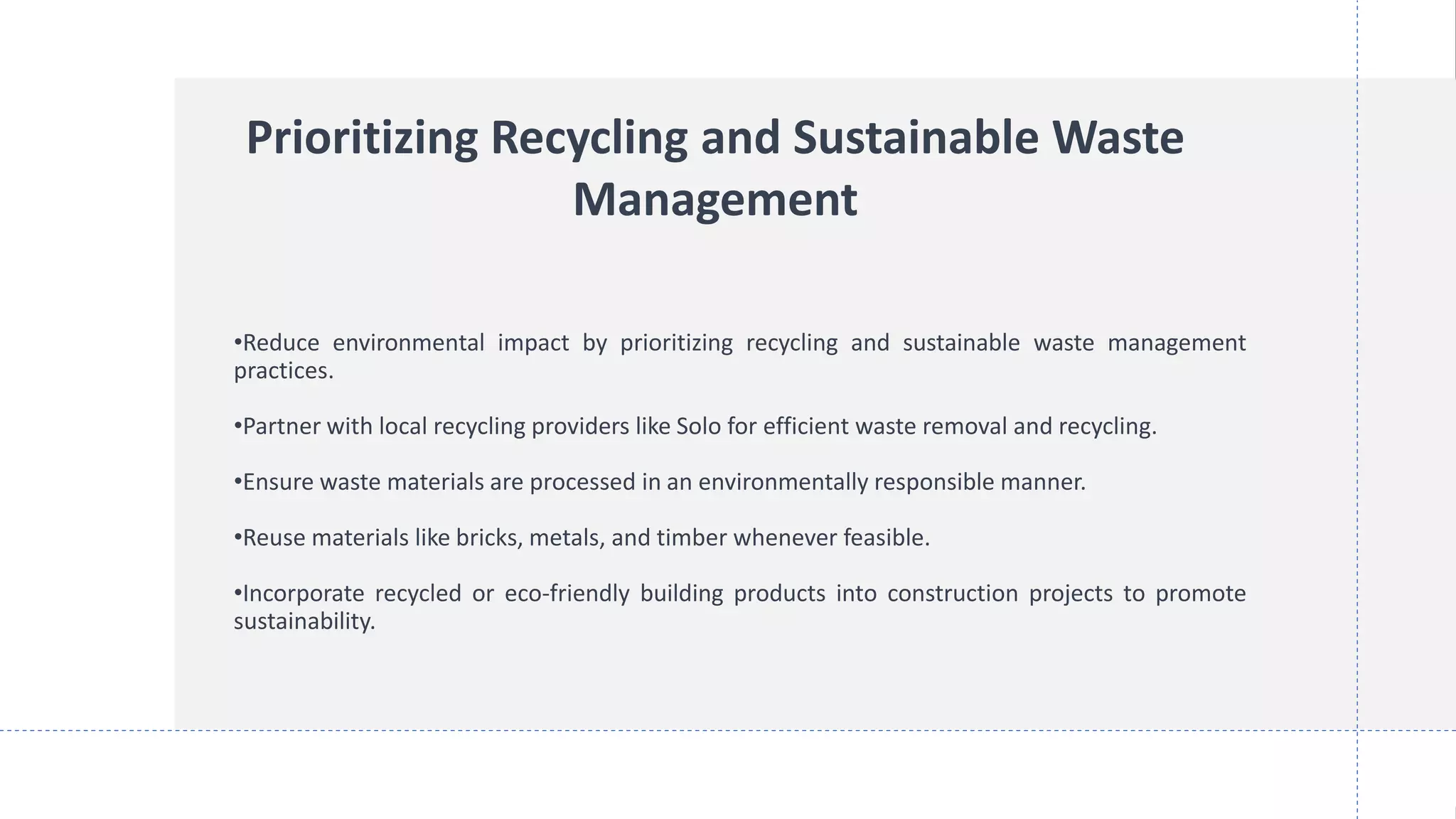 Prioritizing Recycling and Sustainable Waste Management

•Reduce environmental impact by prioritizing recycling and sustainable waste management practices.

•Partner with local recycling providers like Solo for efficient waste removal and recycling.

•Ensure waste materials are processed in an environmentally responsible manner.

•Reuse materials like bricks, metals, and timber whenever feasible.

•Incorporate recycled or eco-friendly building products into construction projects to promote sustainability.